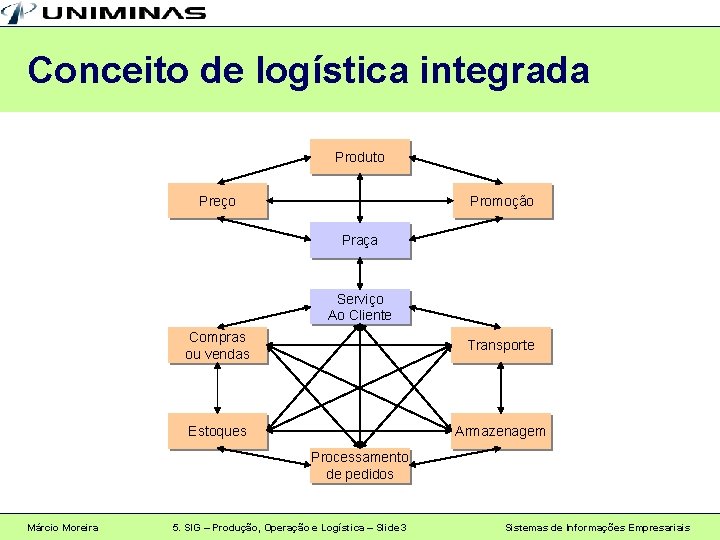 UNIMINAS

Conceito de logística integrada

Produto

Preço

Promoção

Praça

Serviço Ao Cliente

Compras ou vendas

Transporte

Estoques

Armazenagem

Processamento de pedidos

Márcio Moreira

5. SIG – Produção, Operação e Logística – Slide 3

Sistemas de Informações Empresariais